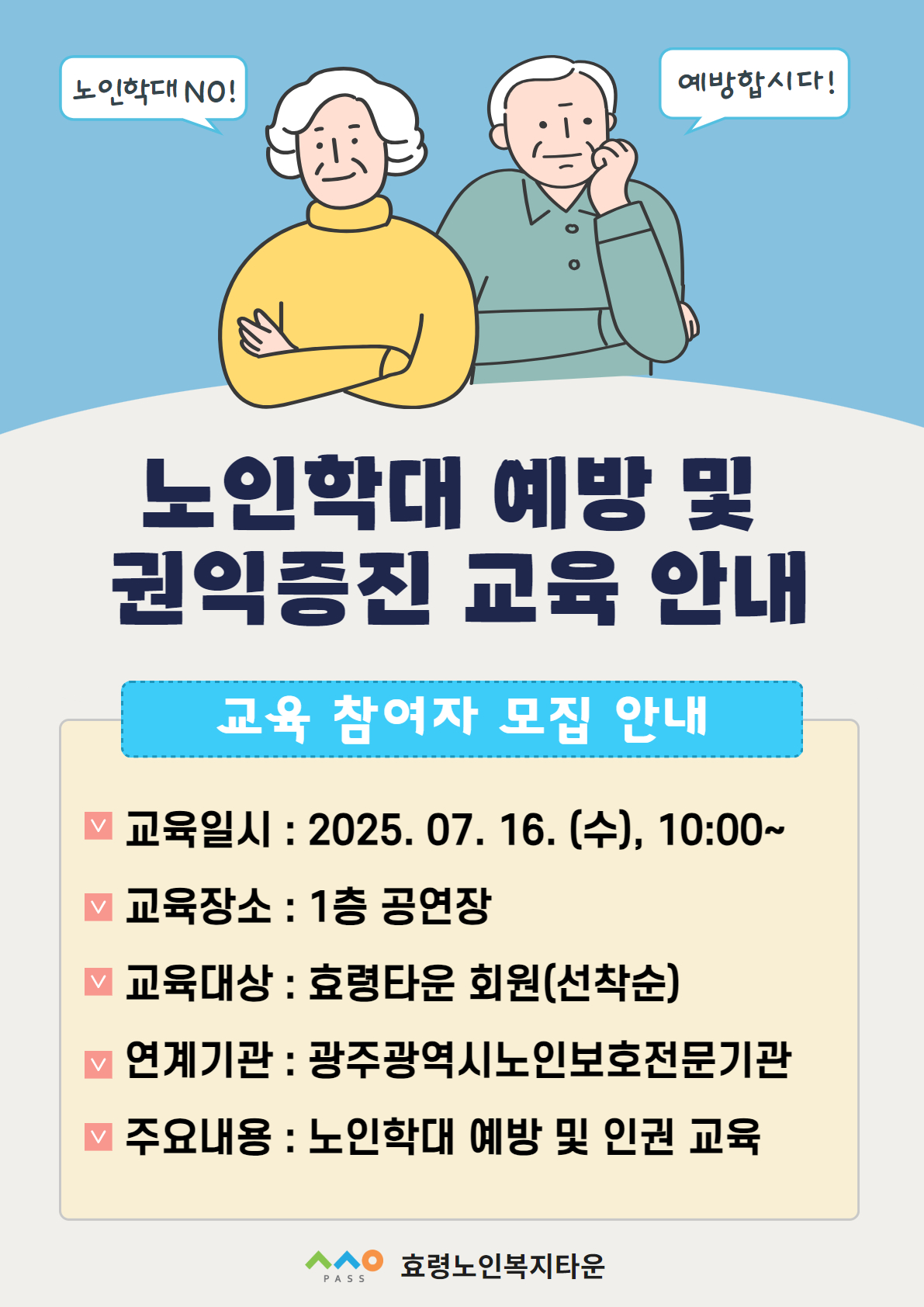 노인학대 NO!

예방합시다!

노인학대 예방 및 권익증진 교육 안내

교육 참여자 모집 안내

교육일시 : 2025. 07. 16. (수), 10:00~

교육장소 : 1층 공연장

교육대상 : 효령타운 회원(선착순)

연계기관 : 광주광역시노인보호전문기관

주요내용 : 노인학대 예방 및 인권 교육

PASS 효령노인복지타운